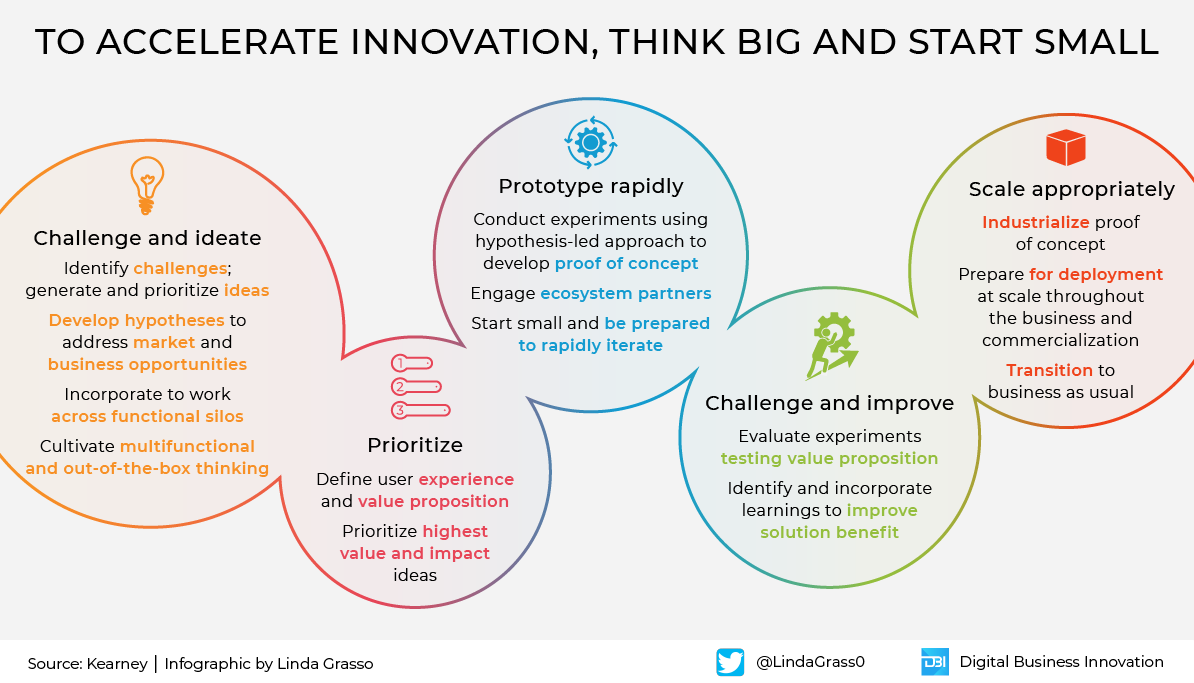 TO ACCELERATE INNOVATION, THINK BIG AND START SMALL

Challenge and ideate

Identify challenges; generate and prioritize ideas

Develop hypotheses to address market and business opportunities

Incorporate to work across functional silos

Cultivate multifunctional and out-of-the-box thinking

1
2
3

Prioritize

Define user experience and value proposition

Prioritize highest value and impact ideas

Prototype rapidly

Conduct experiments using hypothesis-led approach to develop proof of concept

Engage ecosystem partners

Start small and be prepared to rapidly iterate

Challenge and improve

Evaluate experiments testing value proposition

Identify and incorporate learnings to improve solution benefit

Scale appropriately

Industrialize proof of concept

Prepare for deployment at scale throughout the business and commercialization

Transition to business as usual

Source: Kearney | Infographic by Linda Grasso

@LindaGrass0

DBI Digital Business Innovation